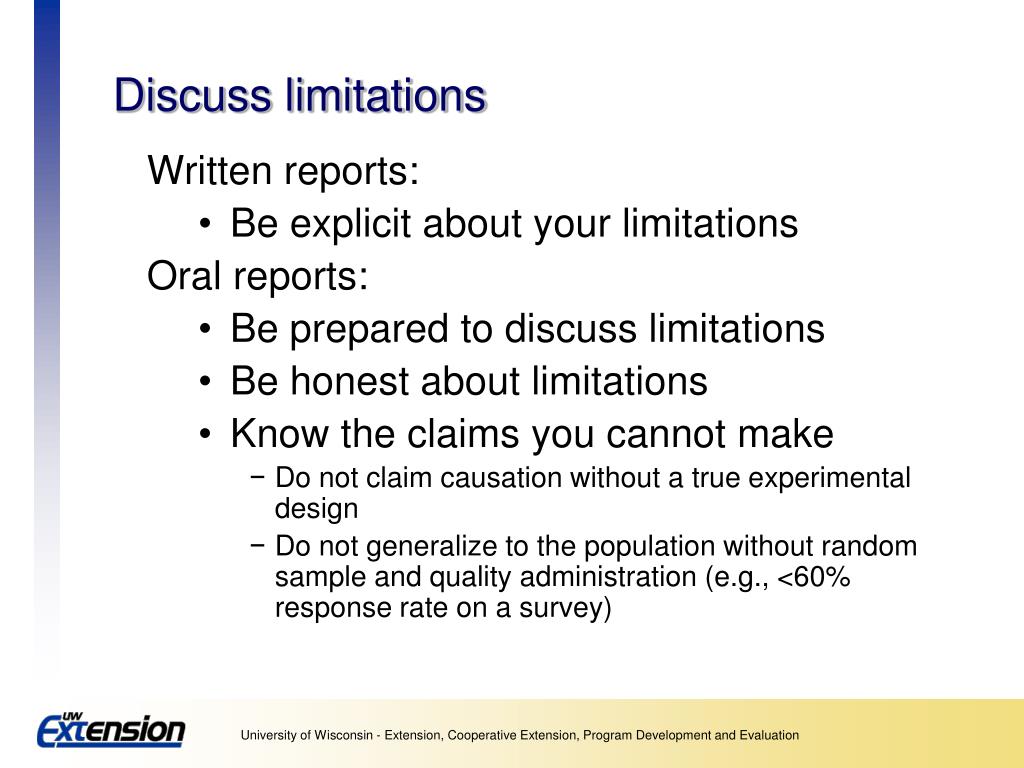 Discuss limitations

Written reports:

• Be explicit about your limitations

Oral reports:

• Be prepared to discuss limitations
• Be honest about limitations
• Know the claims you cannot make
  − Do not claim causation without a true experimental design
  − Do not generalize to the population without random sample and quality administration (e.g., <60% response rate on a survey)

UW Extension

University of Wisconsin - Extension, Cooperative Extension, Program Development and Evaluation